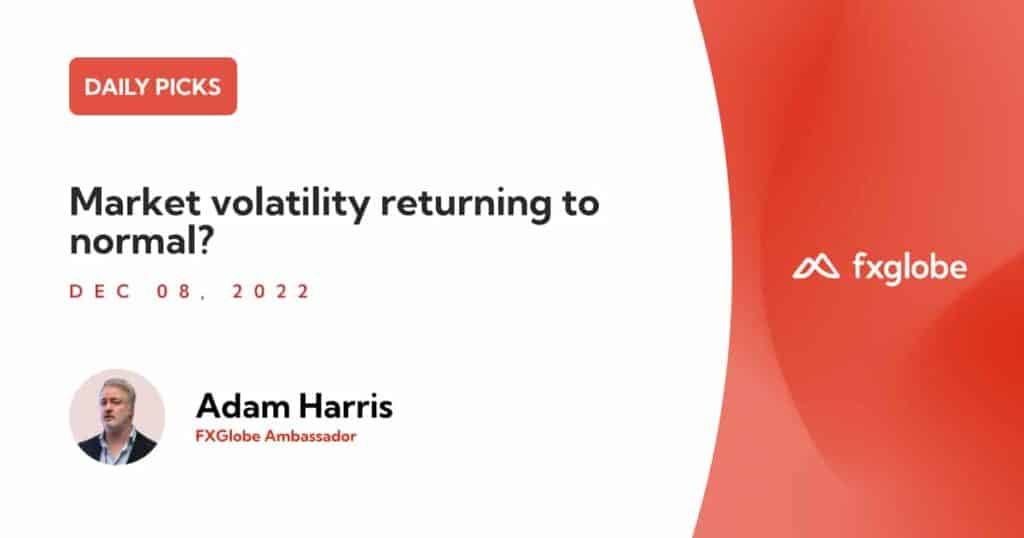 DAILY PICKS

Market volatility returning to normal?

DEC 08, 2022

Adam Harris
FXGlobe Ambassador

fxglobe